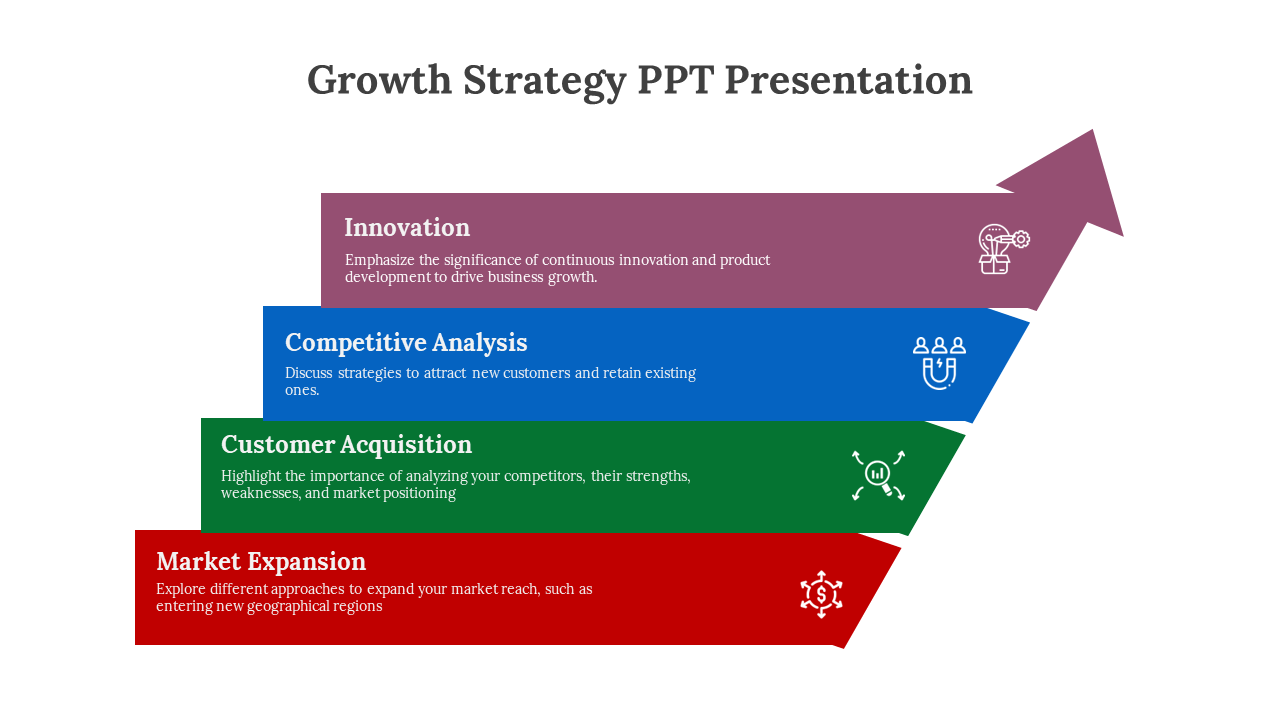 Growth Strategy PPT Presentation

Innovation
Emphasize the significance of continuous innovation and product development to drive business growth.

Competitive Analysis
Discuss strategies to attract new customers and retain existing ones.

Customer Acquisition
Highlight the importance of analyzing your competitors, their strengths, weaknesses, and market positioning

Market Expansion
Explore different approaches to expand your market reach, such as entering new geographical regions